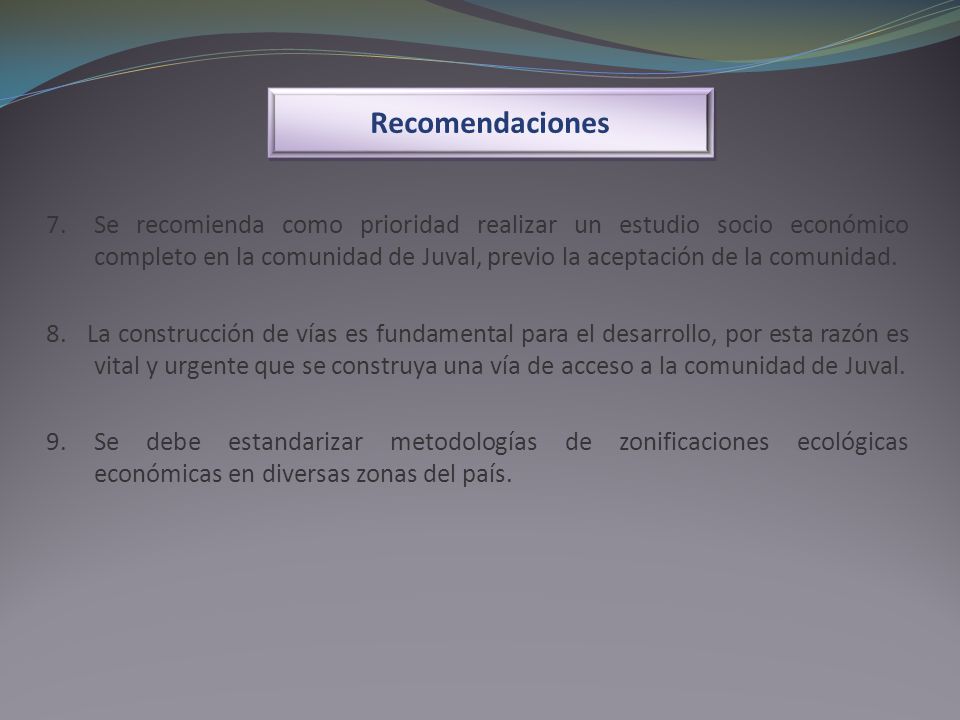 Recomendaciones

7. Se recomienda como prioridad realizar un estudio socio económico completo en la comunidad de Juval, previo la aceptación de la comunidad.

8. La construcción de vías es fundamental para el desarrollo, por esta razón es vital y urgente que se construya una vía de acceso a la comunidad de Juval.

9. Se debe estandarizar metodologías de zonificaciones ecológicas económicas en diversas zonas del país.